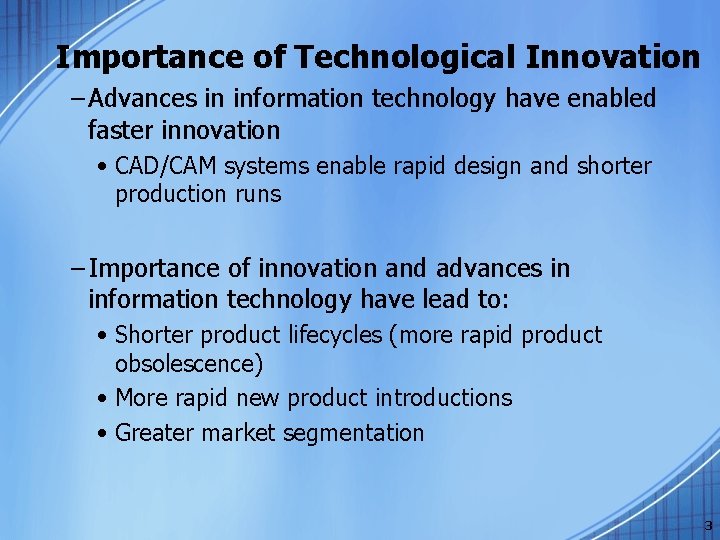 Importance of Technological Innovation

– Advances in information technology have enabled faster innovation

• CAD/CAM systems enable rapid design and shorter production runs

– Importance of innovation and advances in information technology have lead to:

• Shorter product lifecycles (more rapid product obsolescence)

• More rapid new product introductions

• Greater market segmentation

3